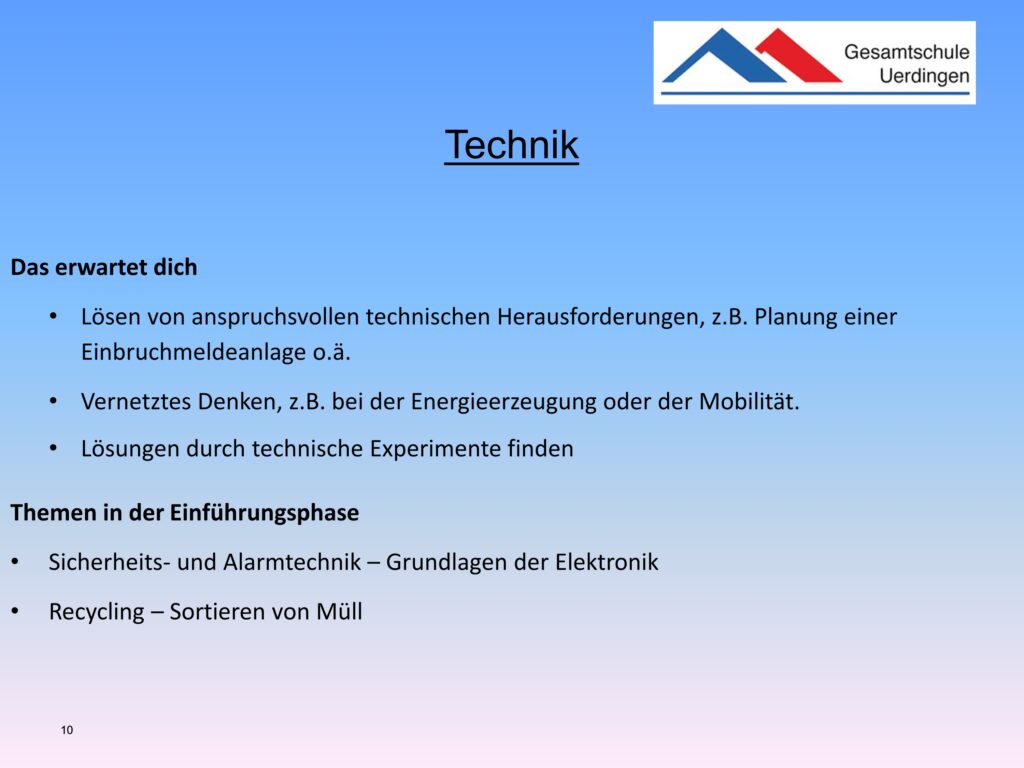 Gesamtschule Uerdingen

Technik

Das erwartet dich

• Lösen von anspruchsvollen technischen Herausforderungen, z.B. Planung einer Einbruchmeldeanlage o.ä.

• Vernetztes Denken, z.B. bei der Energieerzeugung oder der Mobilität.

• Lösungen durch technische Experimente finden

Themen in der Einführungsphase

• Sicherheits- und Alarmtechnik – Grundlagen der Elektronik

• Recycling – Sortieren von Müll

10